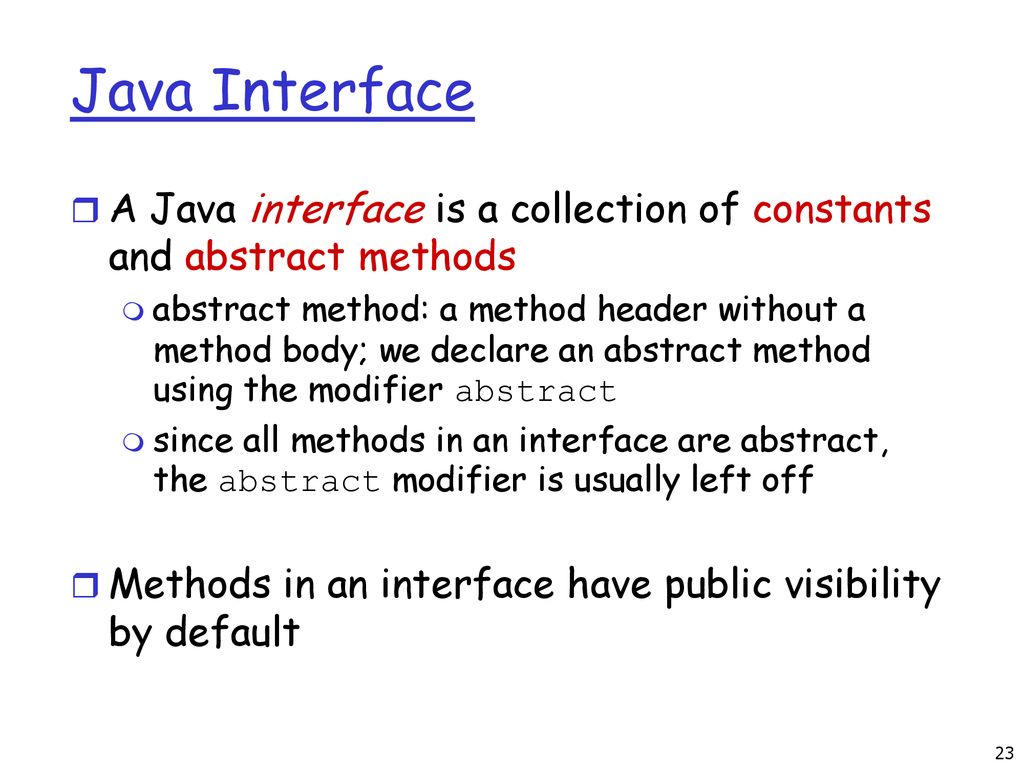 Java Interface

A Java interface is a collection of constants and abstract methods

abstract method: a method header without a method body; we declare an abstract method using the modifier abstract

since all methods in an interface are abstract, the abstract modifier is usually left off

Methods in an interface have public visibility by default

23